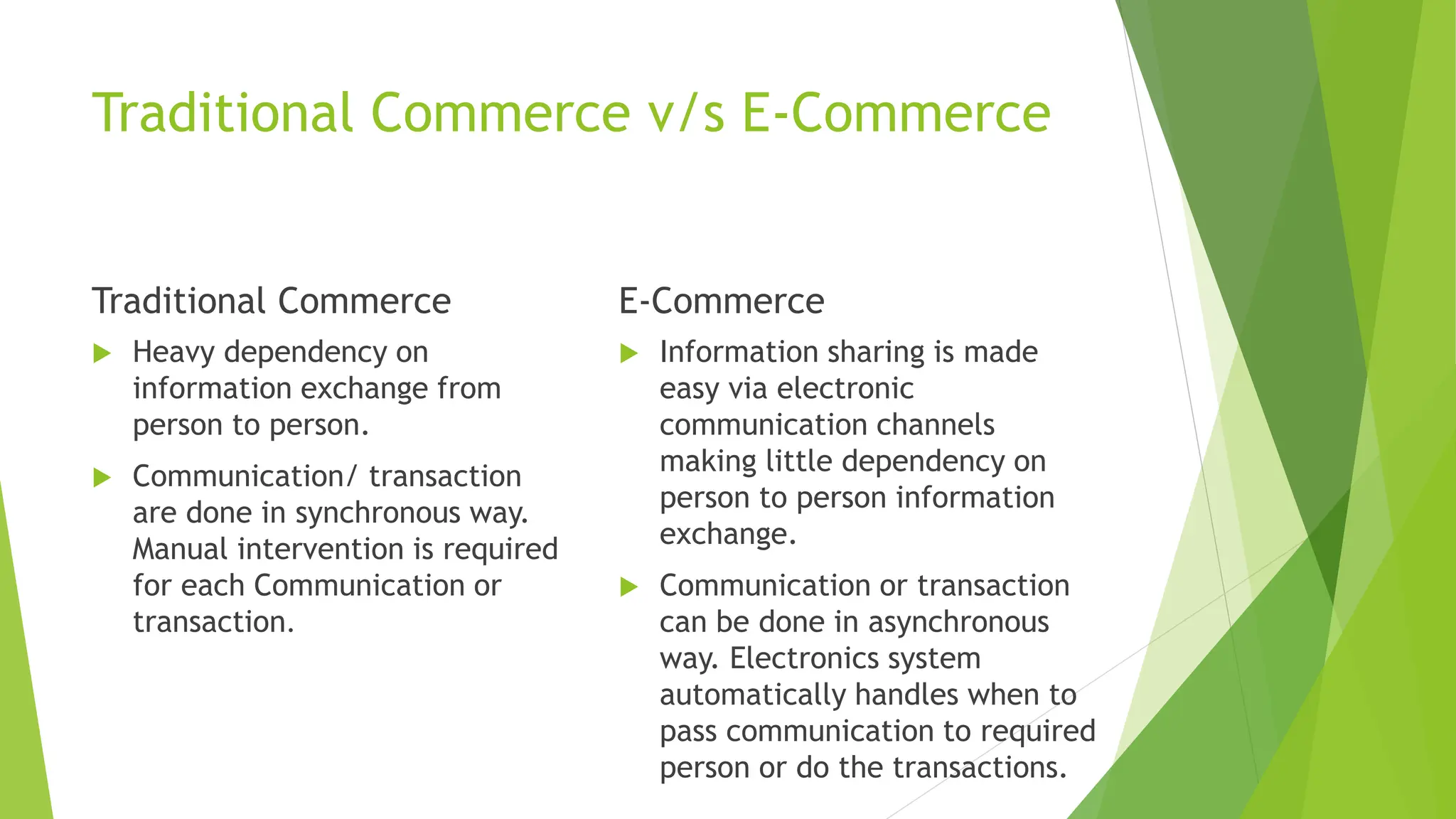 Traditional Commerce v/s E-Commerce

Traditional Commerce

Heavy dependency on information exchange from person to person.

Communication/ transaction are done in synchronous way. Manual intervention is required for each Communication or transaction.

E-Commerce

Information sharing is made easy via electronic communication channels making little dependency on person to person information exchange.

Communication or transaction can be done in asynchronous way. Electronics system automatically handles when to pass communication to required person or do the transactions.